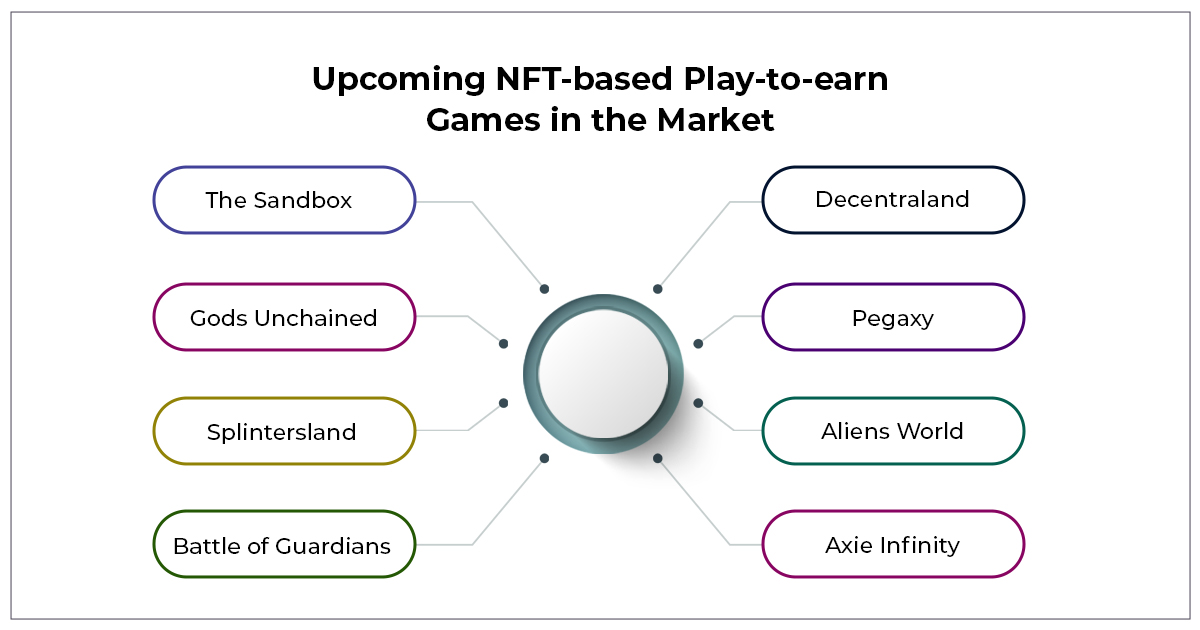 Upcoming NFT-based Play-to-earn Games in the Market

The Sandbox

Gods Unchained

Splintersland

Battle of Guardians

Decentraland

Pegaxy

Aliens World

Axie Infinity